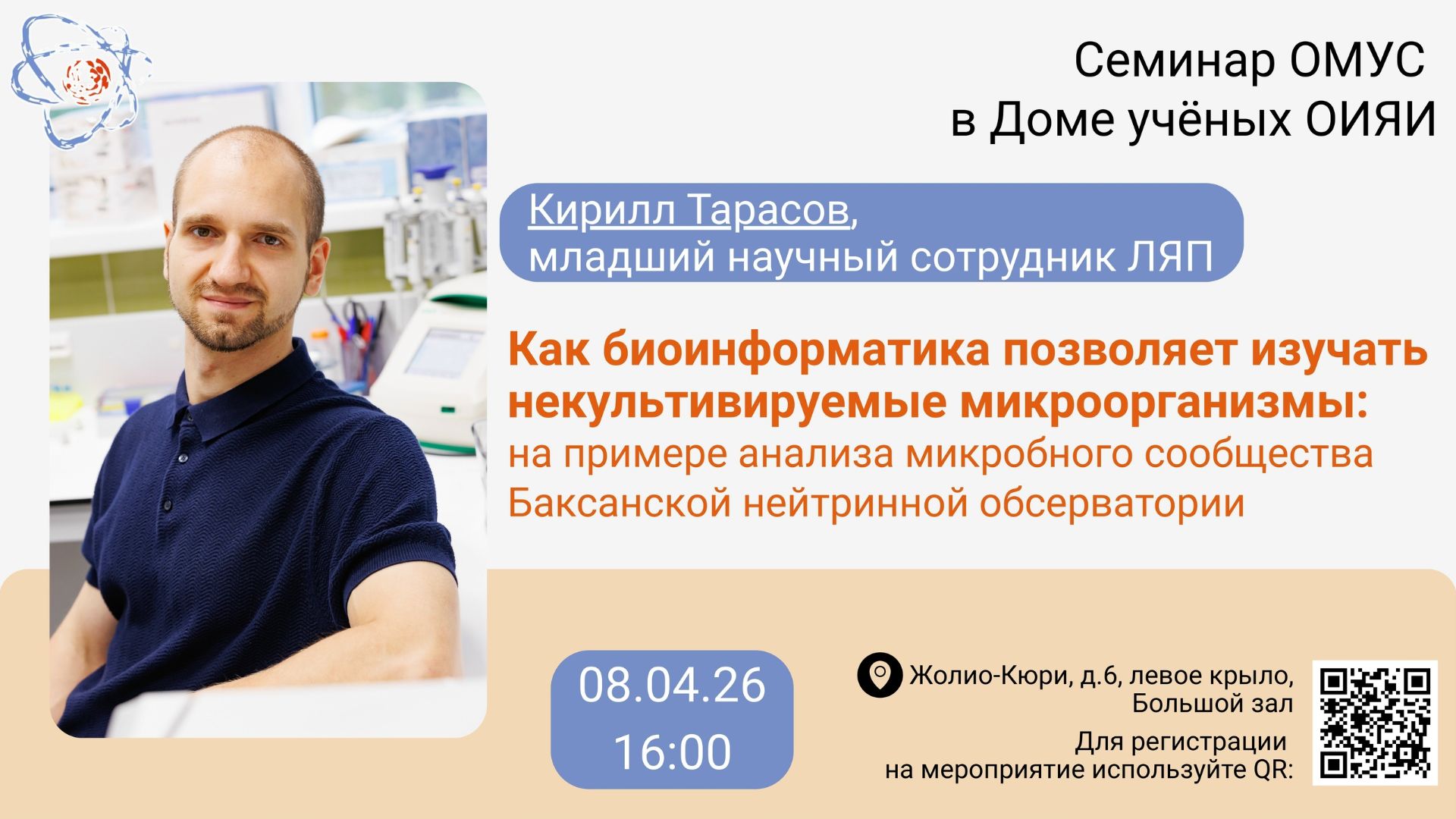 Семинар ОМУС
в Доме учёных ОИЯИ

Кирилл Тарасов,
младший научный сотрудник ЛЯП

Как биоинформатика позволяет изучать некультивируемые микроорганизмы:
на примере анализа микробного сообщества Баксанской нейтринной обсерватории

08.04.26
16:00

Жолио-Кюри, д.6, левое крыло,
Большой зал

Для регистрации
на мероприятие используйте QR: